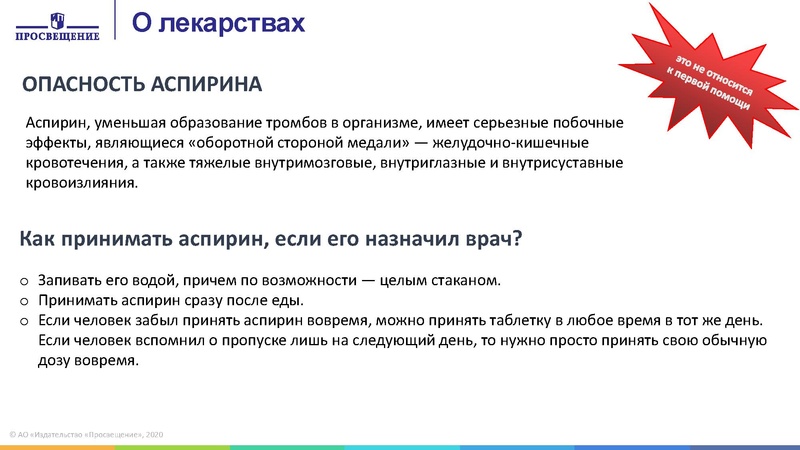 ПРОСВЕЩЕНИЕ

О лекарствах

это не относится к первой помощи

ОПАСНОСТЬ АСПИРИНА

Аспирин, уменьшая образование тромбов в организме, имеет серьезные побочные эффекты, являющиеся «оборотной стороной медали» — желудочно-кишечные кровотечения, а также тяжелые внутримозговые, внутриглазные и внутрисуставные кровоизлияния.

Как принимать аспирин, если его назначил врач?

○ Запивать его водой, причем по возможности — целым стаканом.
○ Принимать аспирин сразу после еды.
○ Если человек забыл принять аспирин вовремя, можно принять таблетку в любое время в тот же день. Если человек вспомнил о пропуске лишь на следующий день, то нужно просто принять свою обычную дозу вовремя.

© АО «Издательство «Просвещение», 2020